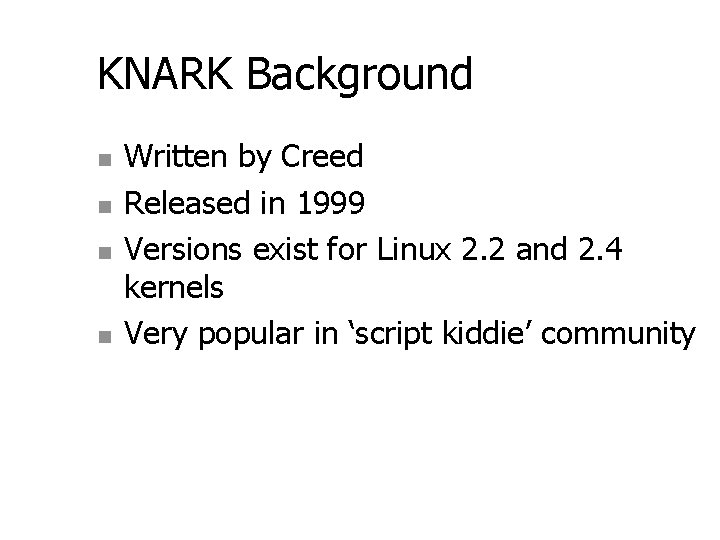 KNARK Background

- Written by Creed
- Released in 1999
- Versions exist for Linux 2.2 and 2.4 kernels
- Very popular in ‘script kiddie’ community